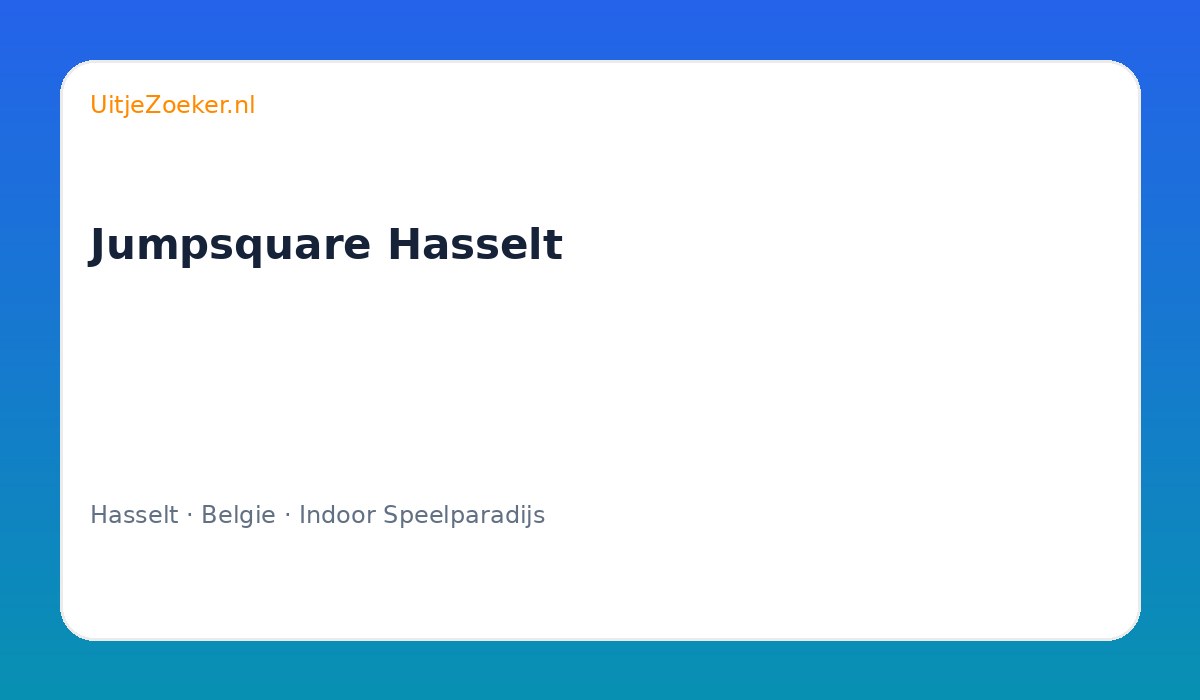 UitjeZoeker.nl

Jumpsquare Hasselt

Hasselt · Belgie · Indoor Speelparadijs